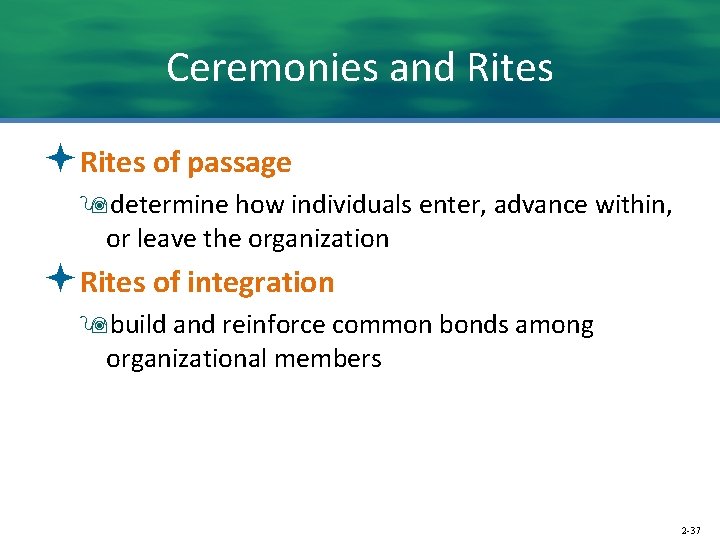 Ceremonies and Rites

Rites of passage

determine how individuals enter, advance within, or leave the organization

Rites of integration

build and reinforce common bonds among organizational members

2-37